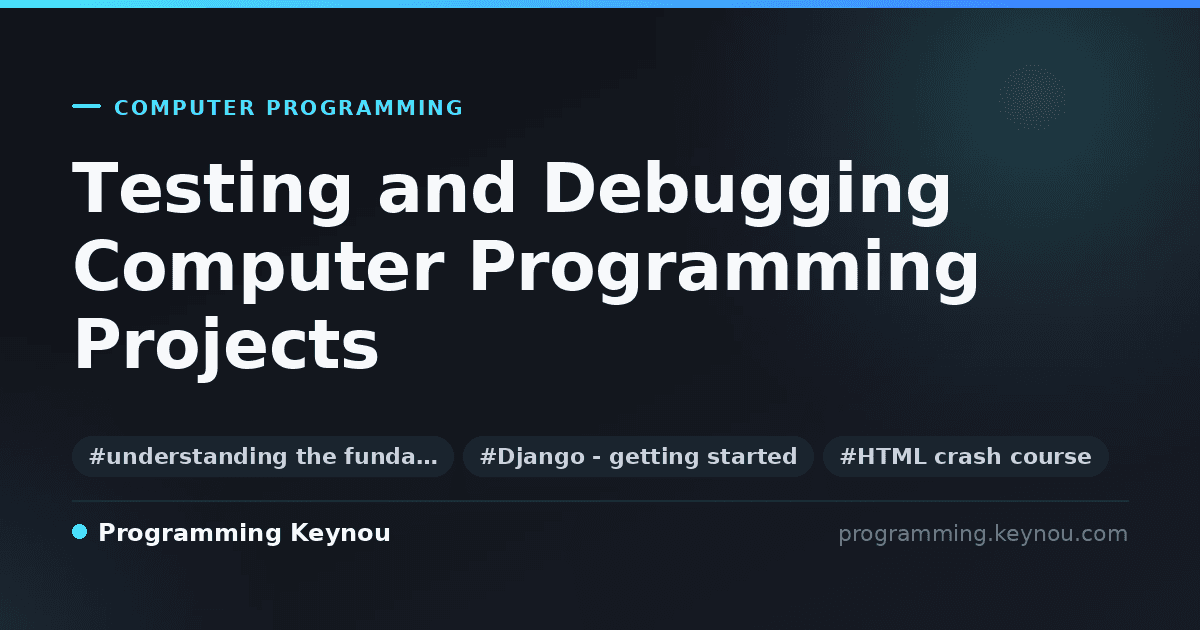 COMPUTER PROGRAMMING

Testing and Debugging Computer Programming Projects

#understanding the funda…

#Django - getting started

#HTML crash course

Programming Keynou

programming.keynou.com